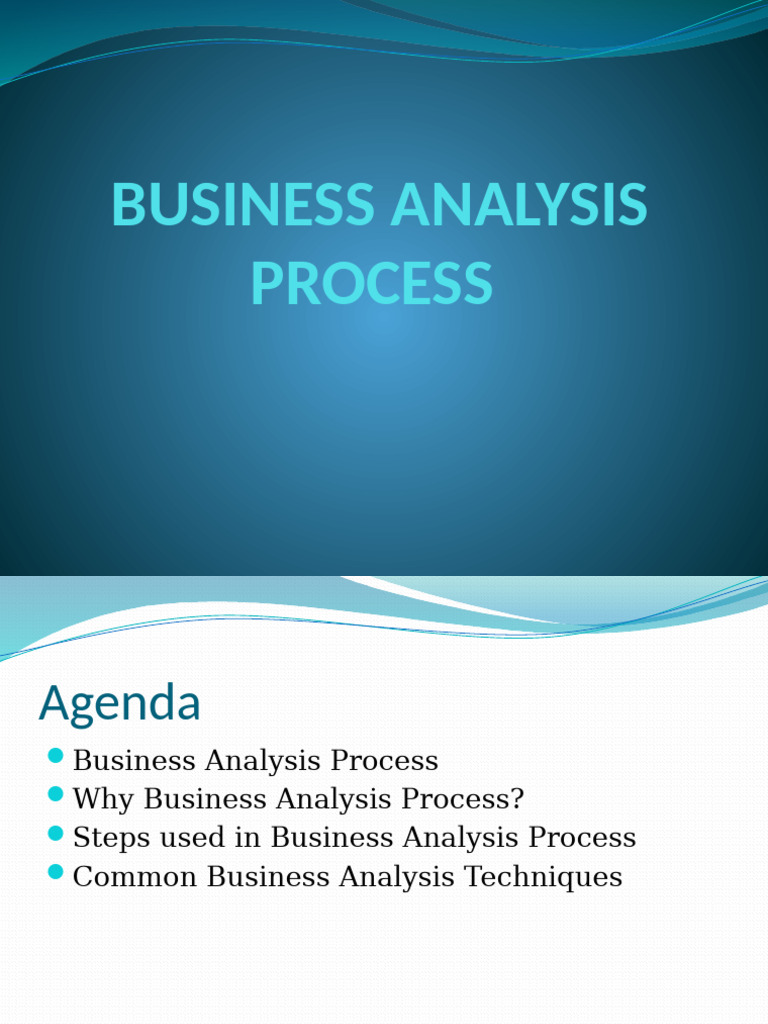 BUSINESS ANALYSIS PROCESS

Agenda

- Business Analysis Process
- Why Business Analysis Process?
- Steps used in Business Analysis Process
- Common Business Analysis Techniques